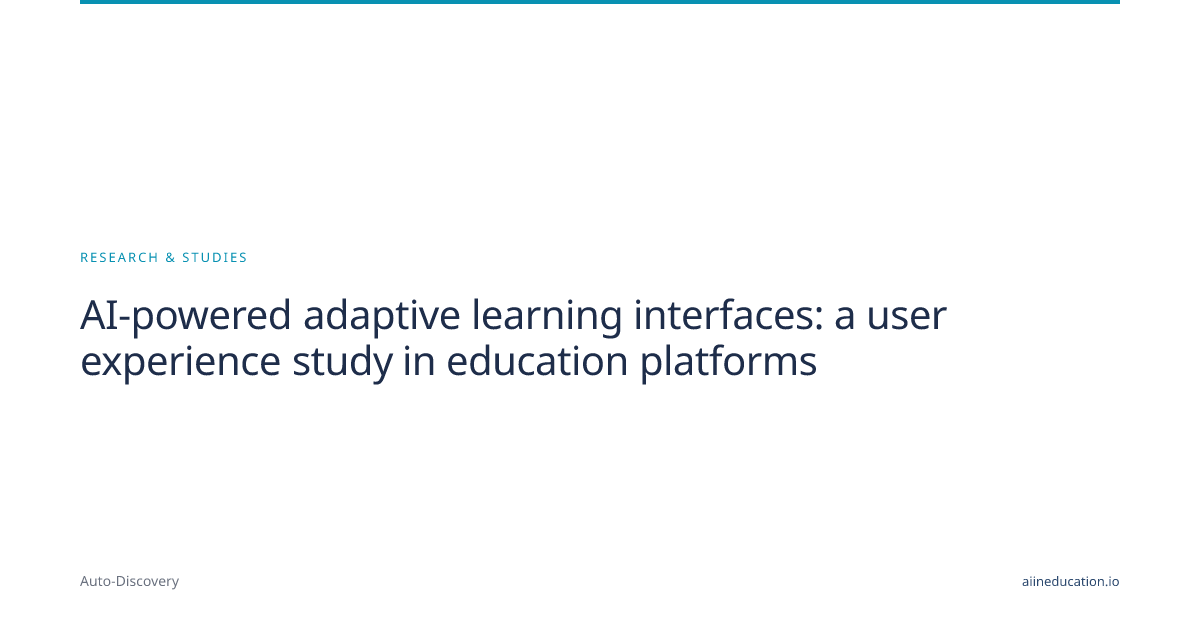 RESEARCH & STUDIES

AI-powered adaptive learning interfaces: a user experience study in education platforms

Auto-Discovery

aiineducation.io